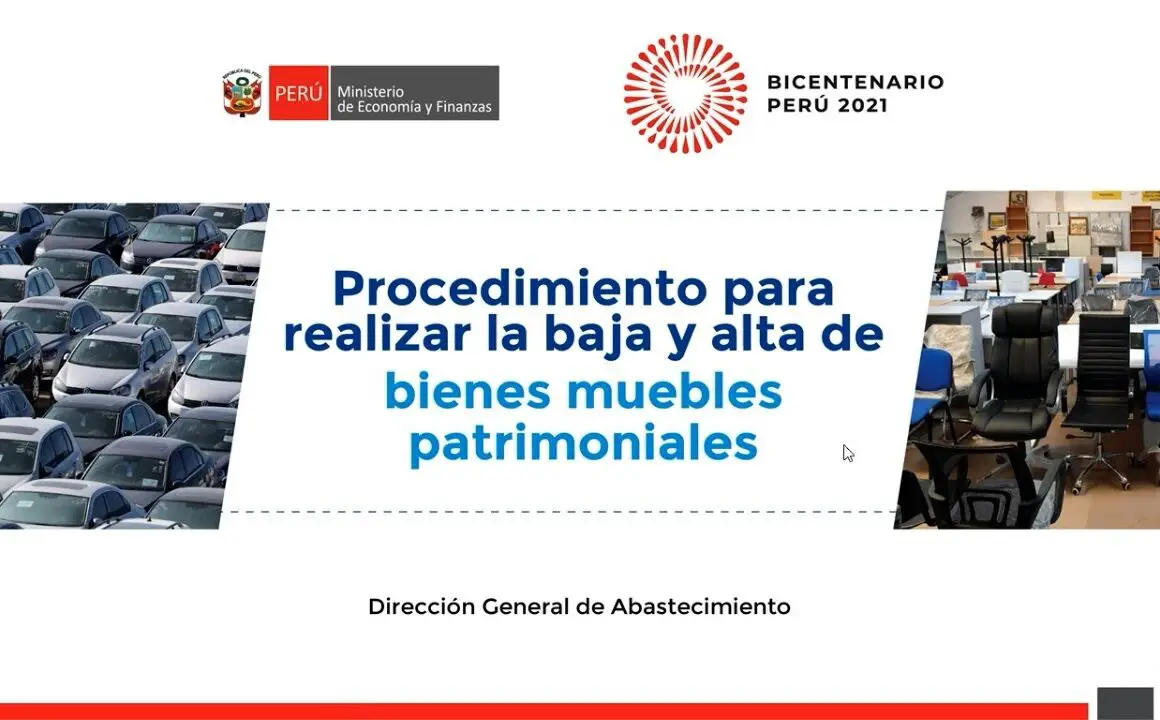 PERÚ Ministerio de Economía y Finanzas

BICENTENARIO PERÚ 2021

Procedimiento para realizar la baja y alta de bienes muebles patrimoniales

Dirección General de Abastecimiento